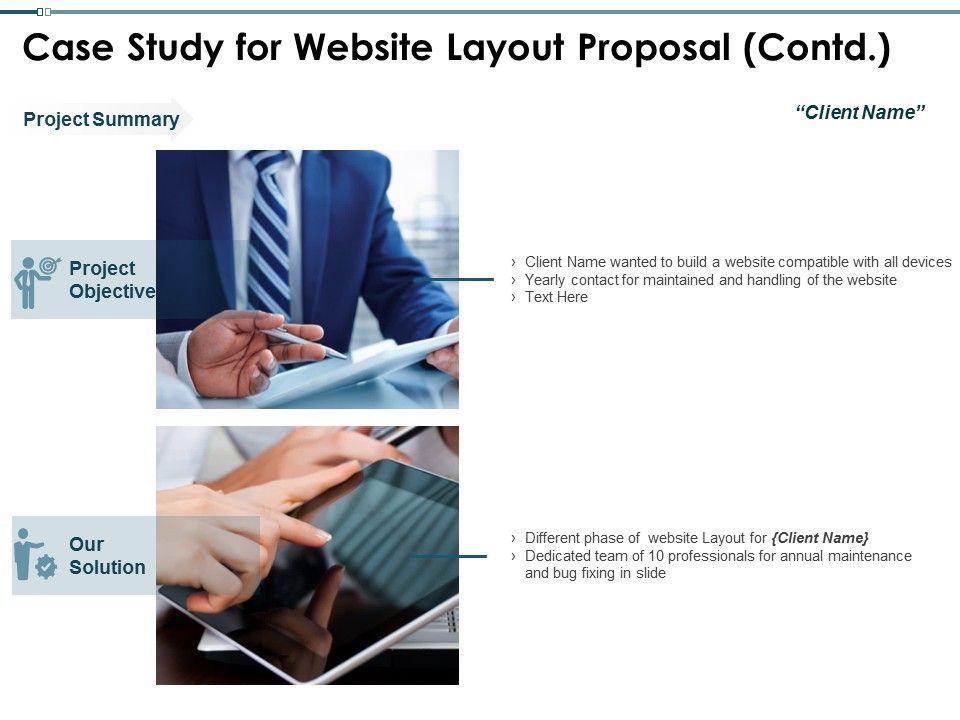 Case Study for Website Layout Proposal (Contd.)

Project Summary

"Client Name"

Project Objective

› Client Name wanted to build a website compatible with all devices
› Yearly contact for maintained and handling of the website
› Text Here

Our Solution

› Different phase of website Layout for {Client Name}
› Dedicated team of 10 professionals for annual maintenance and bug fixing in slide